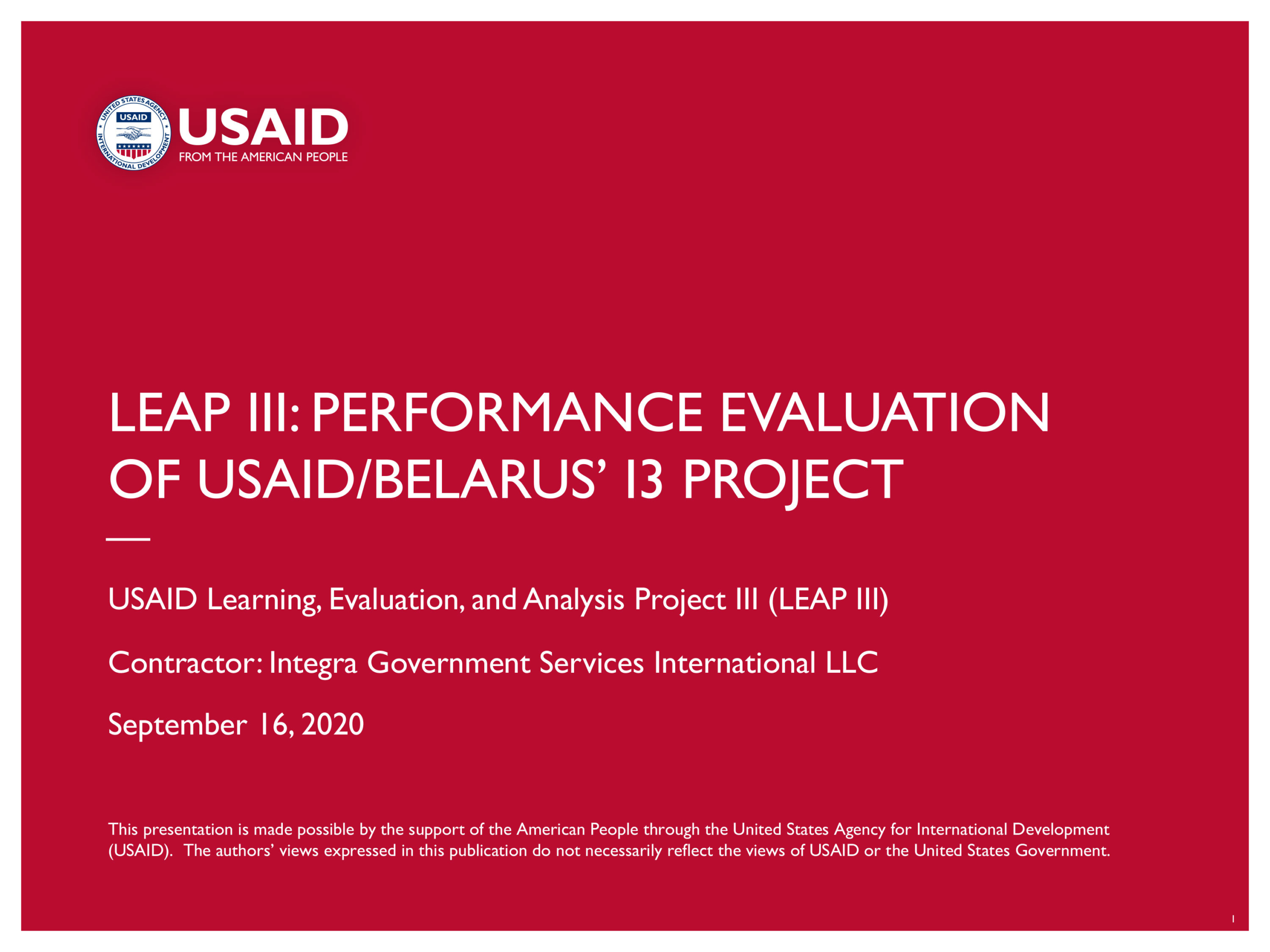 UNITED STATES AGENCY INTERNATIONAL DEVELOPMENT
USAID

USAID
FROM THE AMERICAN PEOPLE

LEAP III: PERFORMANCE EVALUATION OF USAID/BELARUS' I3 PROJECT

USAID Learning, Evaluation, and Analysis Project III (LEAP III)

Contractor: Integra Government Services International LLC

September 16, 2020

This presentation is made possible by the support of the American People through the United States Agency for International Development (USAID). The authors' views expressed in this publication do not necessarily reflect the views of USAID or the United States Government.

1